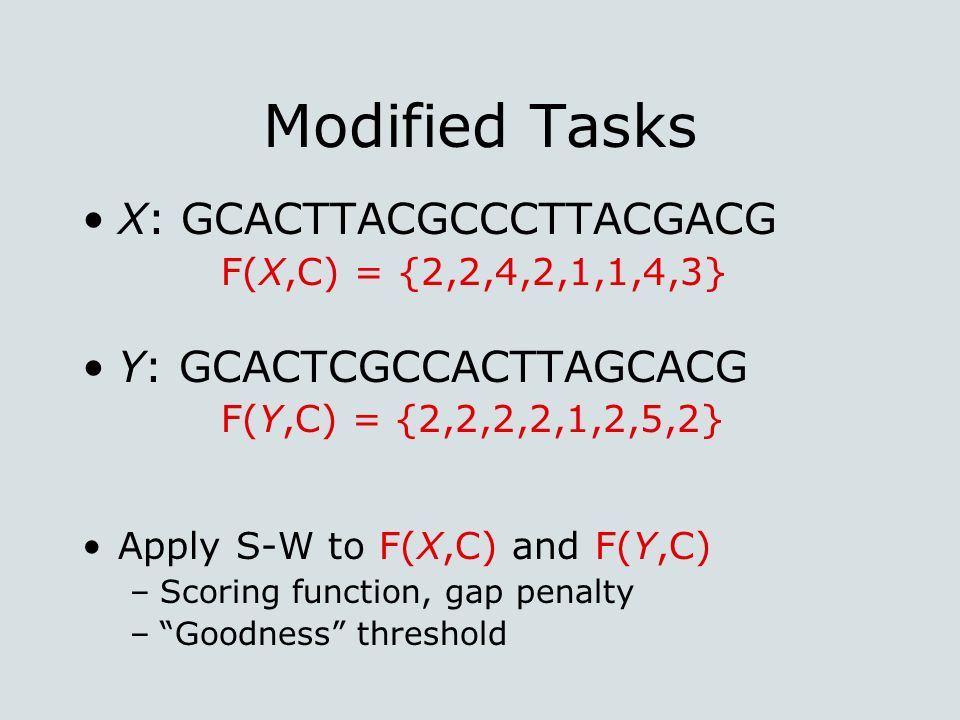 Modified Tasks

• X: GCACTTACGCCCTTACGACG
F(X,C) = {2,2,4,2,1,1,4,3}

• Y: GCACTCGCCACTTAGCACG
F(Y,C) = {2,2,2,2,1,2,5,2}

• Apply S-W to F(X,C) and F(Y,C)
– Scoring function, gap penalty
– “Goodness” threshold